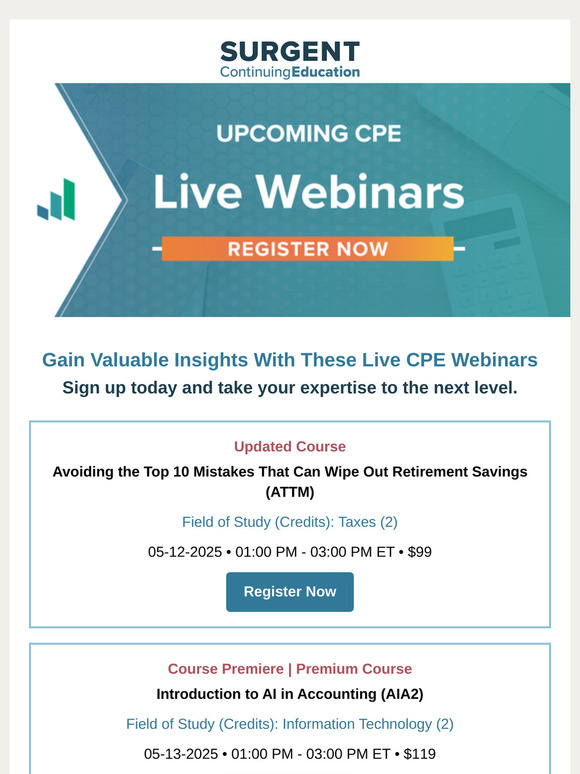 SURGENT
ContinuingEducation

UPCOMING CPE
Live Webinars
REGISTER NOW

Gain Valuable Insights With These Live CPE Webinars
Sign up today and take your expertise to the next level.

Updated Course
Avoiding the Top 10 Mistakes That Can Wipe Out Retirement Savings (ATTM)
Field of Study (Credits): Taxes (2)
05-12-2025 • 01:00 PM - 03:00 PM ET • $99
Register Now

Course Premiere | Premium Course
Introduction to AI in Accounting (AIA2)
Field of Study (Credits): Information Technology (2)
05-13-2025 • 01:00 PM - 03:00 PM ET • $119